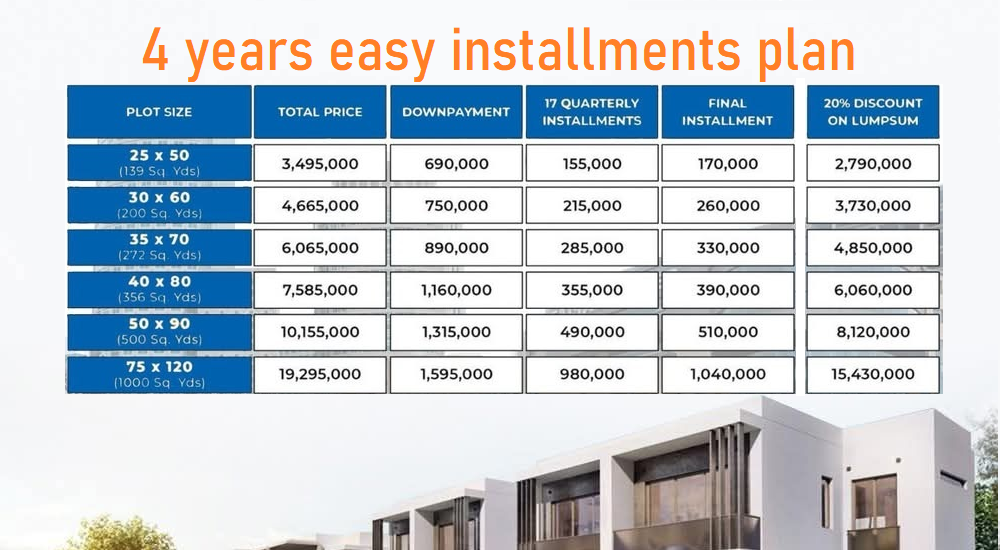 4 years easy installments plan

| PLOT SIZE | TOTAL PRICE | DOWNPAYMENT | 17 QUARTERLY INSTALLMENTS | FINAL INSTALLMENT | 20% DISCOUNT ON LUMPSUM |
|---|---|---|---|---|---|
| 25 x 50 (139 Sq. Yds) | 3,495,000 | 690,000 | 155,000 | 170,000 | 2,790,000 |
| 30 x 60 (200 Sq. Yds) | 4,665,000 | 750,000 | 215,000 | 260,000 | 3,730,000 |
| 35 x 70 (272 Sq. Yds) | 6,065,000 | 890,000 | 285,000 | 330,000 | 4,850,000 |
| 40 x 80 (356 Sq. Yds) | 7,585,000 | 1,160,000 | 355,000 | 390,000 | 6,060,000 |
| 50 x 90 (500 Sq. Yds) | 10,155,000 | 1,315,000 | 490,000 | 510,000 | 8,120,000 |
| 75 x 120 (1000 Sq. Yds) | 19,295,000 | 1,595,000 | 980,000 | 1,040,000 | 15,430,000 |